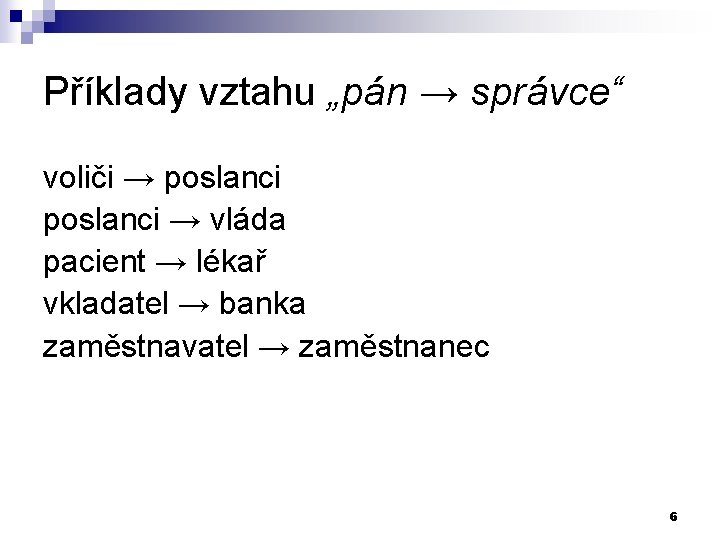 Příklady vztahu „pán → správce“

voliči → poslanci
poslanci → vláda
pacient → lékař
vkladatel → banka
zaměstnavatel → zaměstnanec

6